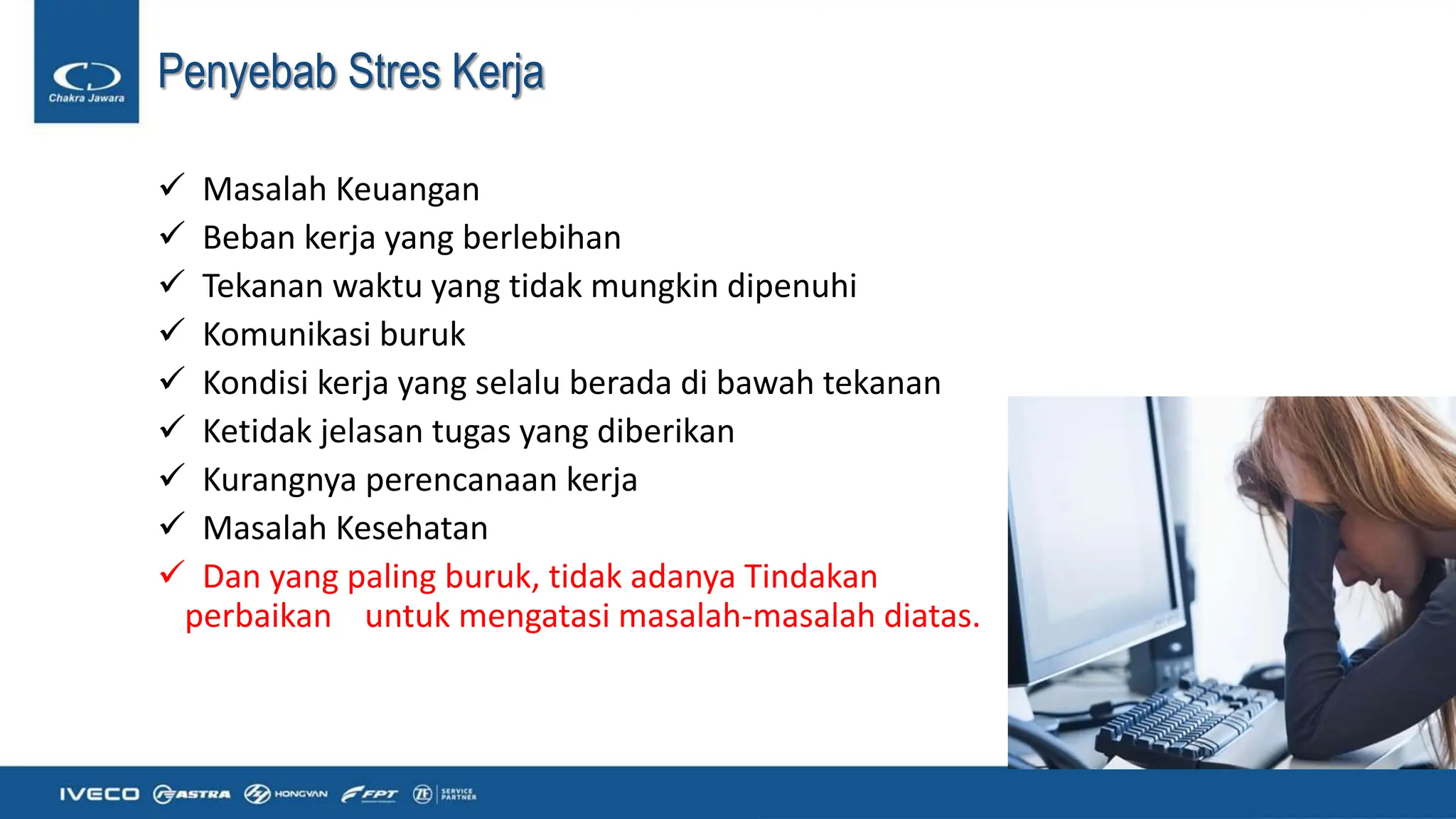 Chakra Jawara

Penyebab Stres Kerja

✓ Masalah Keuangan
✓ Beban kerja yang berlebihan
✓ Tekanan waktu yang tidak mungkin dipenuhi
✓ Komunikasi buruk
✓ Kondisi kerja yang selalu berada di bawah tekanan
✓ Ketidak jelasan tugas yang diberikan
✓ Kurangnya perencanaan kerja
✓ Masalah Kesehatan
✓ Dan yang paling buruk, tidak adanya Tindakan perbaikan untuk mengatasi masalah-masalah diatas.

IVECO ASTRA HONGYAN FPT ZF SERVICE PARTNER